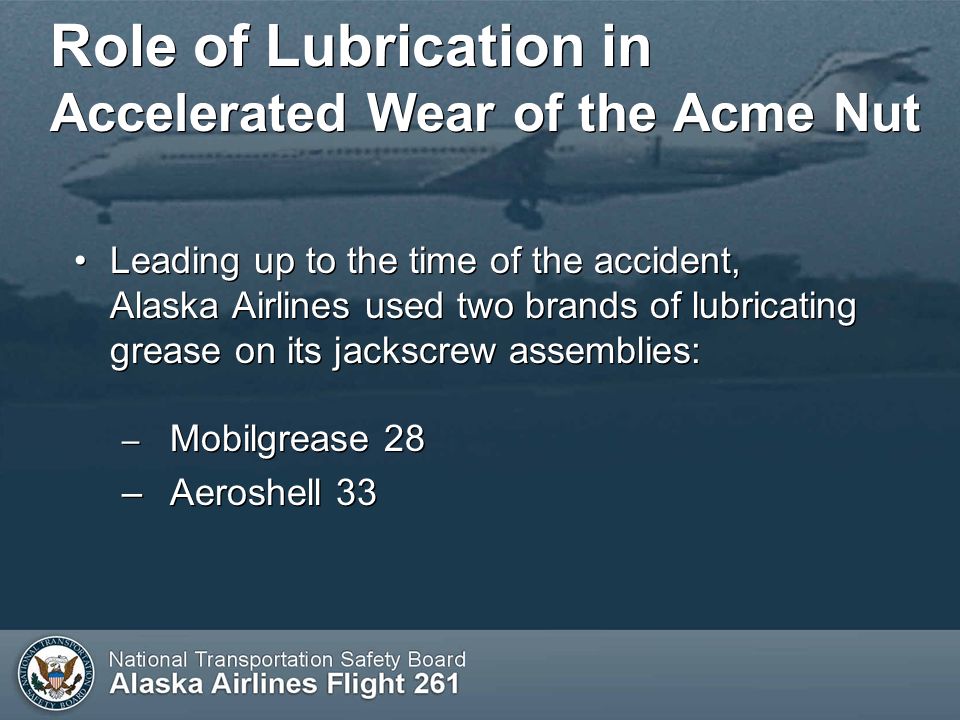 Role of Lubrication in
Accelerated Wear of the Acme Nut

• Leading up to the time of the accident, Alaska Airlines used two brands of lubricating grease on its jackscrew assemblies:

– Mobilgrease 28
– Aeroshell 33

NATIONAL TRANSPORTATION SAFETY BOARD

National Transportation Safety Board
Alaska Airlines Flight 261